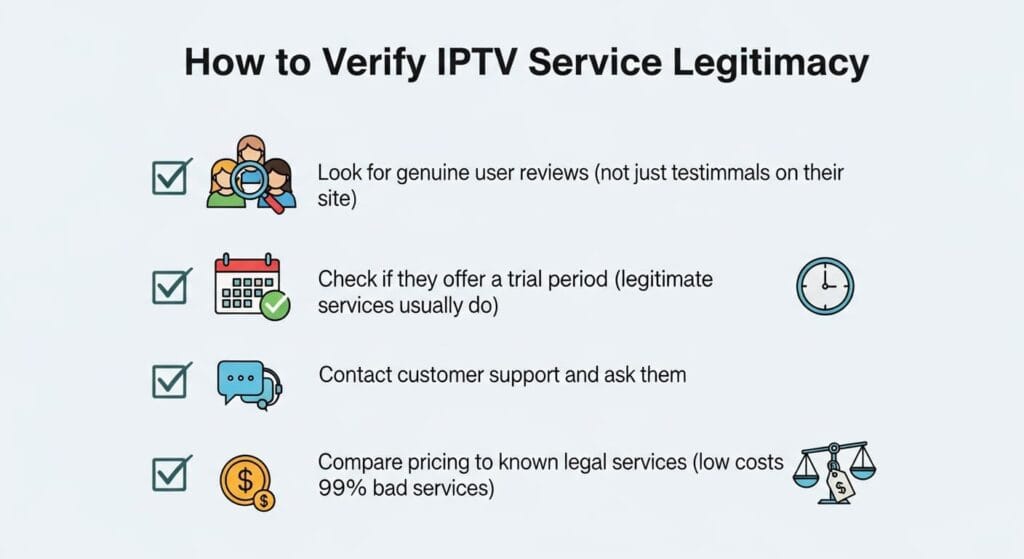 How to Verify IPTV Service Legitimacy

Look for genuine user reviews (not just testimmals on their site)

Check if they offer a trial period (legitimate services usually do)

Contact customer support and ask them

Compare pricing to known legal services (low costs 99% bad services)

$

$

$